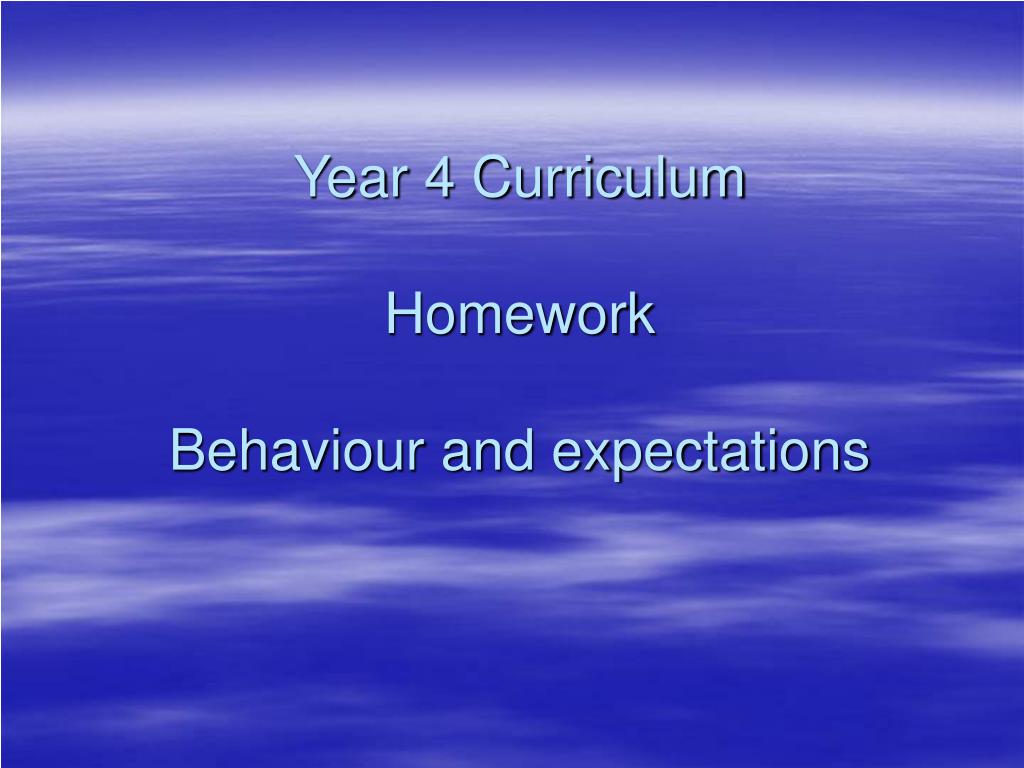 Year 4 Curriculum

Homework

Behaviour and expectations